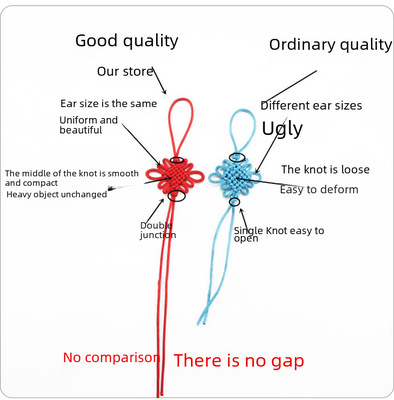 Good quality

Our store

Ear size is the same

Uniform and beautiful

The middle of the knot is smooth and compact

Heavy object unchanged

Double junction

Ordinary quality

Different ear sizes

Ugly

The knot is loose

Easy to deform

Single Knot easy to open

No comparison

There is no gap